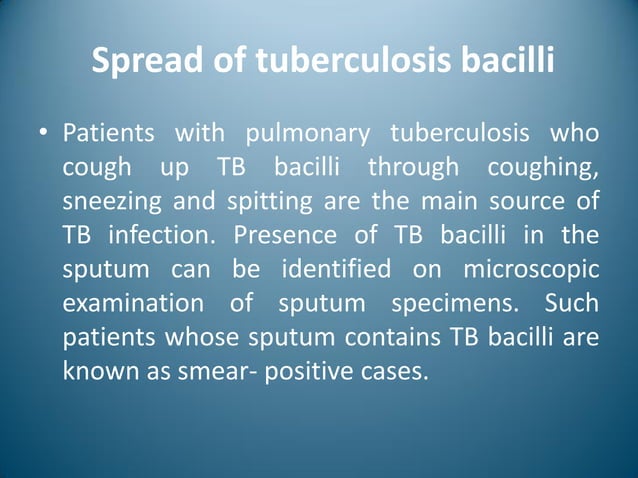 Spread of tuberculosis bacilli

• Patients with pulmonary tuberculosis who cough up TB bacilli through coughing, sneezing and spitting are the main source of TB infection. Presence of TB bacilli in the sputum can be identified on microscopic examination of sputum specimens. Such patients whose sputum contains TB bacilli are known as smear- positive cases.